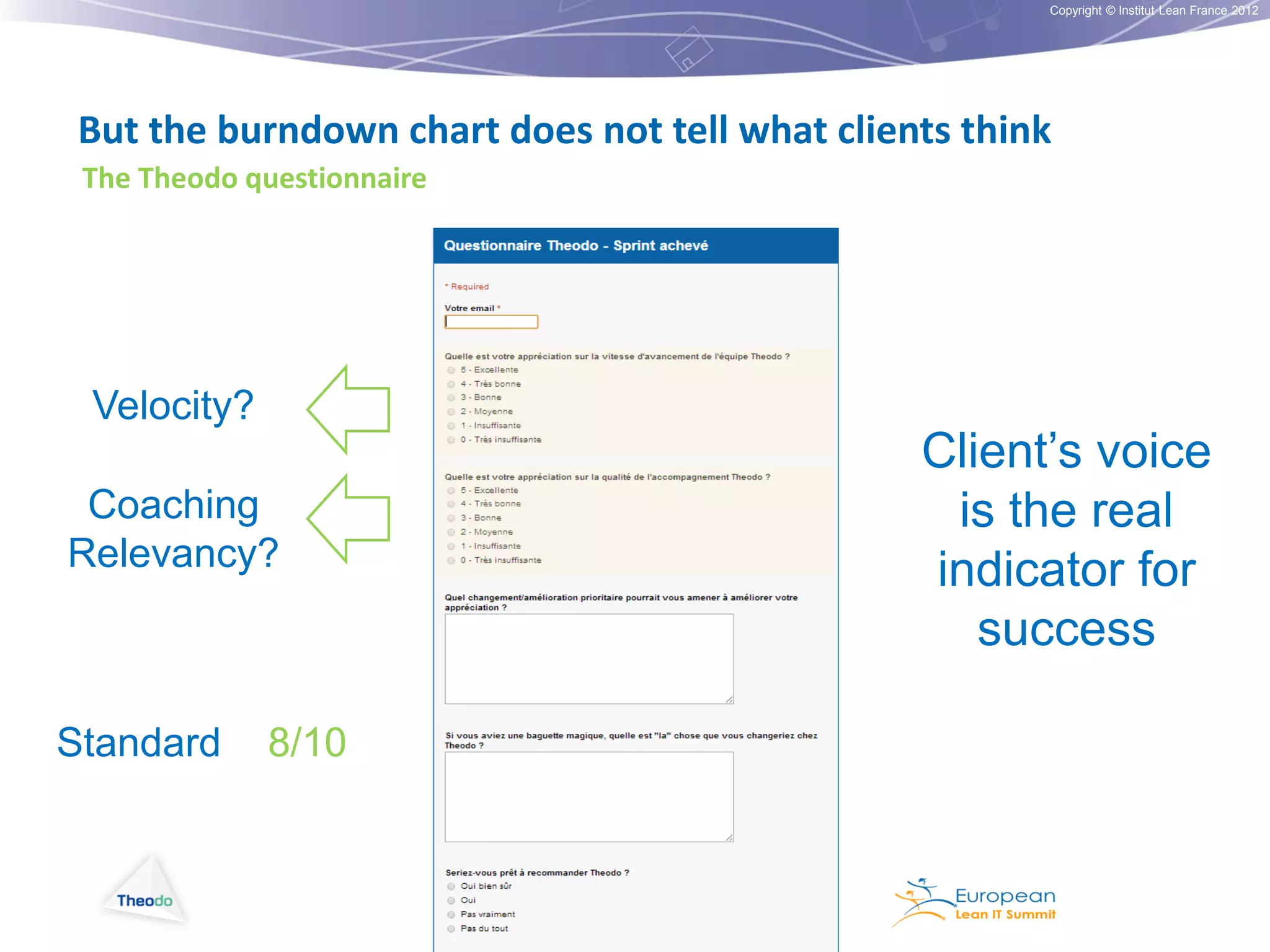 Copyright © Institut Lean France 2012

But the burndown chart does not tell what clients think

The Theodo questionnaire

Velocity?

Coaching Relevancy?

Standard 8/10

Questionnaire Theodo - Sprint achevé

* Required

Votre email *

Quelle est votre appréciation sur la vitesse d'avancement de l'équipe Theodo ?

5 - Excellente
4 - Très bonne
3 - Bonne
2 - Moyenne
1 - Insuffisante
0 - Très insuffisante

Quelle est votre appréciation sur la qualité de l'accompagnement Theodo ?

5 - Excellente
4 - Très bonne
3 - Bonne
2 - Moyenne
1 - Insuffisante
0 - Très insuffisante

Quel changement/amélioration prioritaire pourrait vous amener à améliorer votre appréciation ?

Si vous aviez une baguette magique, quelle est "la" chose que vous changeriez chez Theodo ?

Seriez-vous prêt à recommander Theodo ?

Oui bien sûr
Oui
Pas vraiment
Pas du tout

Client's voice is the real indicator for success

Theodo

European Lean IT Summit